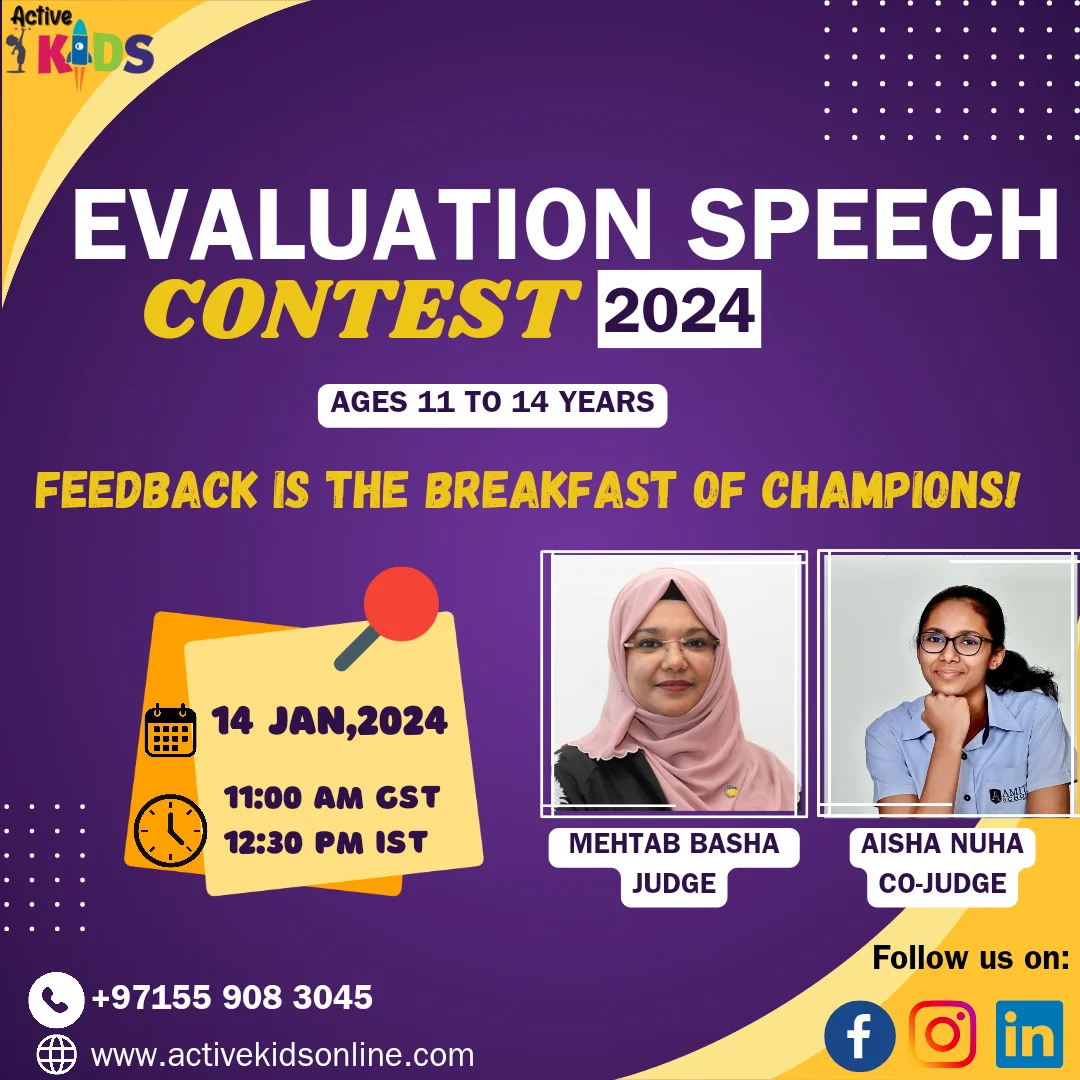 Active KIDS

EVALUATION SPEECH CONTEST 2024

AGES 11 TO 14 YEARS

FEEDBACK IS THE BREAKFAST OF CHAMPIONS!

14 JAN,2024

11:00 AM GST
12:30 PM IST

MEHTAB BASHA
JUDGE

AISHA NUHA
CO-JUDGE

Follow us on:

+97155 908 3045

www.activekidsonline.com